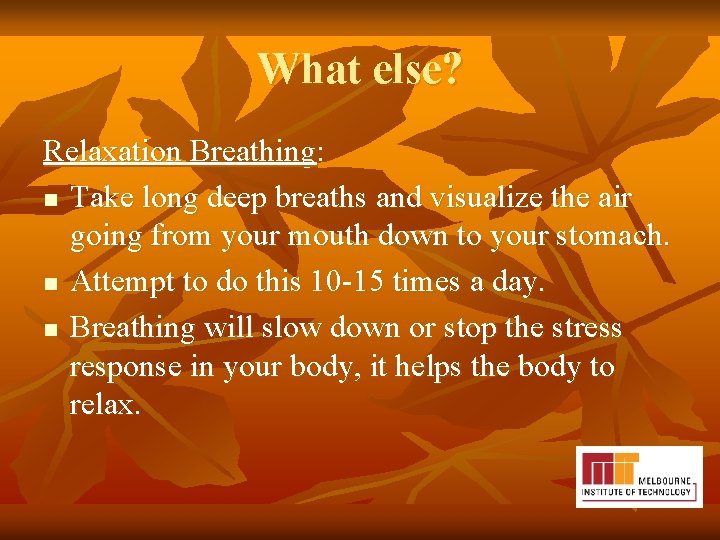 What else?

Relaxation Breathing:

- Take long deep breaths and visualize the air going from your mouth down to your stomach.
- Attempt to do this 10-15 times a day.
- Breathing will slow down or stop the stress response in your body, it helps the body to relax.

MIT
MELBOURNE
INSTITUTE OF TECHNOLOGY